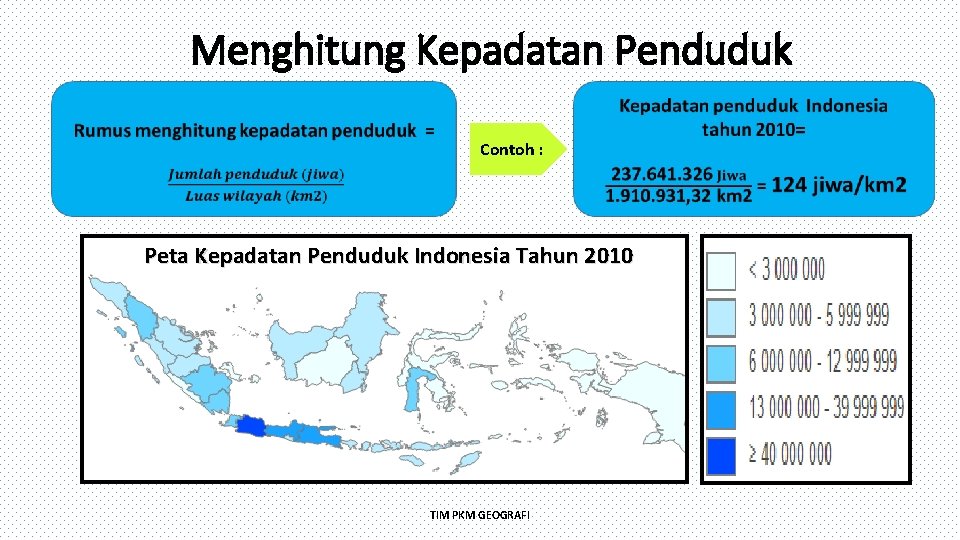 Menghitung Kepadatan Penduduk

Rumus menghitung kepadatan penduduk =

$\frac{Jumlah\ penduduk\ (jiwa)}{Luas\ wilayah\ (km2)}$

Contoh :

Kepadatan penduduk Indonesia tahun 2010=

$\frac{237.641.326\ Jiwa}{1.910.931,32\ km2}$ = 124 jiwa/km2

Peta Kepadatan Penduduk Indonesia Tahun 2010

< 3 000 000

3 000 000 - 5 999 999

6 000 000 - 12 999 999

13 000 000 - 39 999 999

≥ 40 000 000

TIM PKM GEOGRAFI